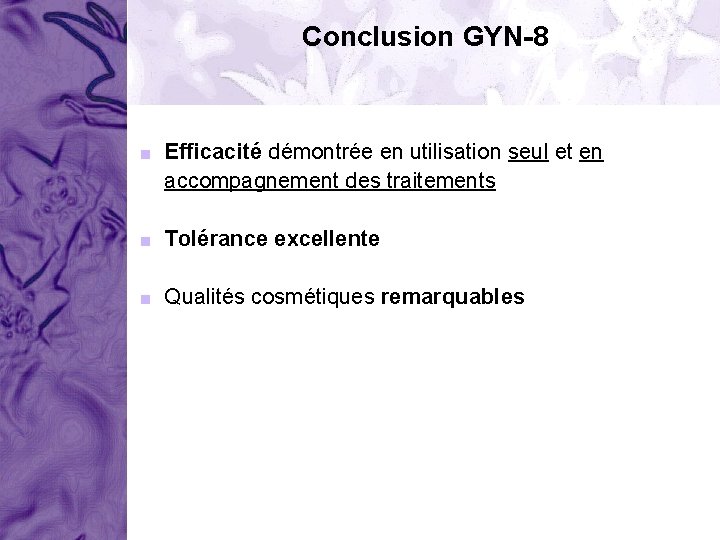 Conclusion GYN-8

Efficacité démontrée en utilisation seul et en accompagnement des traitements

Tolérance excellente

Qualités cosmétiques remarquables